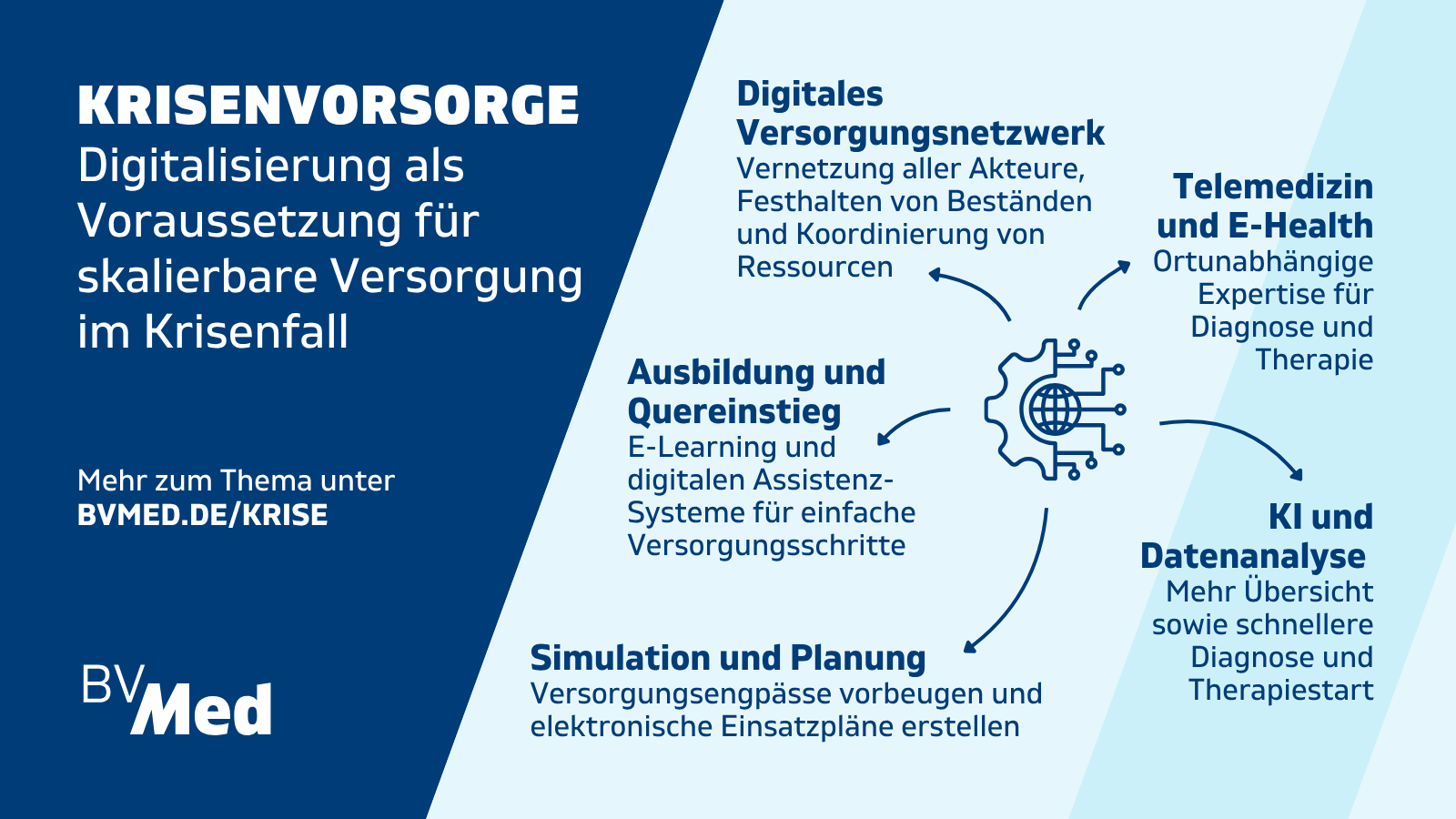 KRISENVORSORGE
Digitalisierung als Voraussetzung für skalierbare Versorgung im Krisenfall

Mehr zum Thema unter
BVMED.DE/KRISE

BVMed

Digitales Versorgungsnetzwerk
Vernetzung aller Akteure, Festhalten von Beständen und Koordinierung von Ressourcen

Telemedizin und E-Health
Ortunabhängige Expertise für Diagnose und Therapie

Ausbildung und Quereinstieg
E-Learning und digitalen Assistenz-Systeme für einfache Versorgungsschritte

KI und Datenanalyse
Mehr Übersicht sowie schnellere Diagnose und Therapiestart

Simulation und Planung
Versorgungsengpässe vorbeugen und elektronische Einsatzpläne erstellen